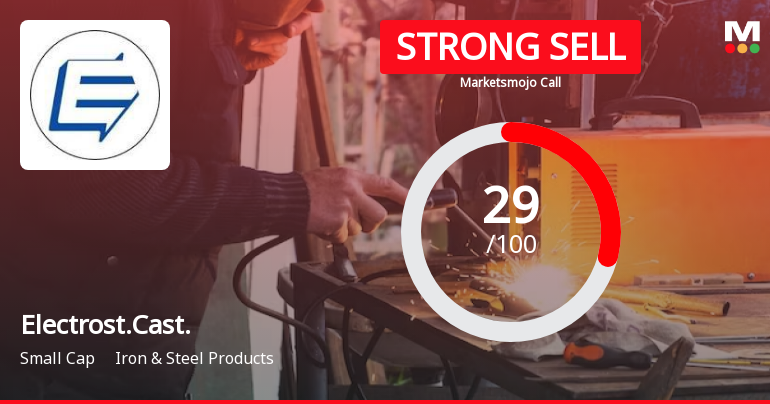 STRONG SELL

Marketsmojo Call

M

29
/100

Electrost.Cast.

Small Cap Iron & Steel Products